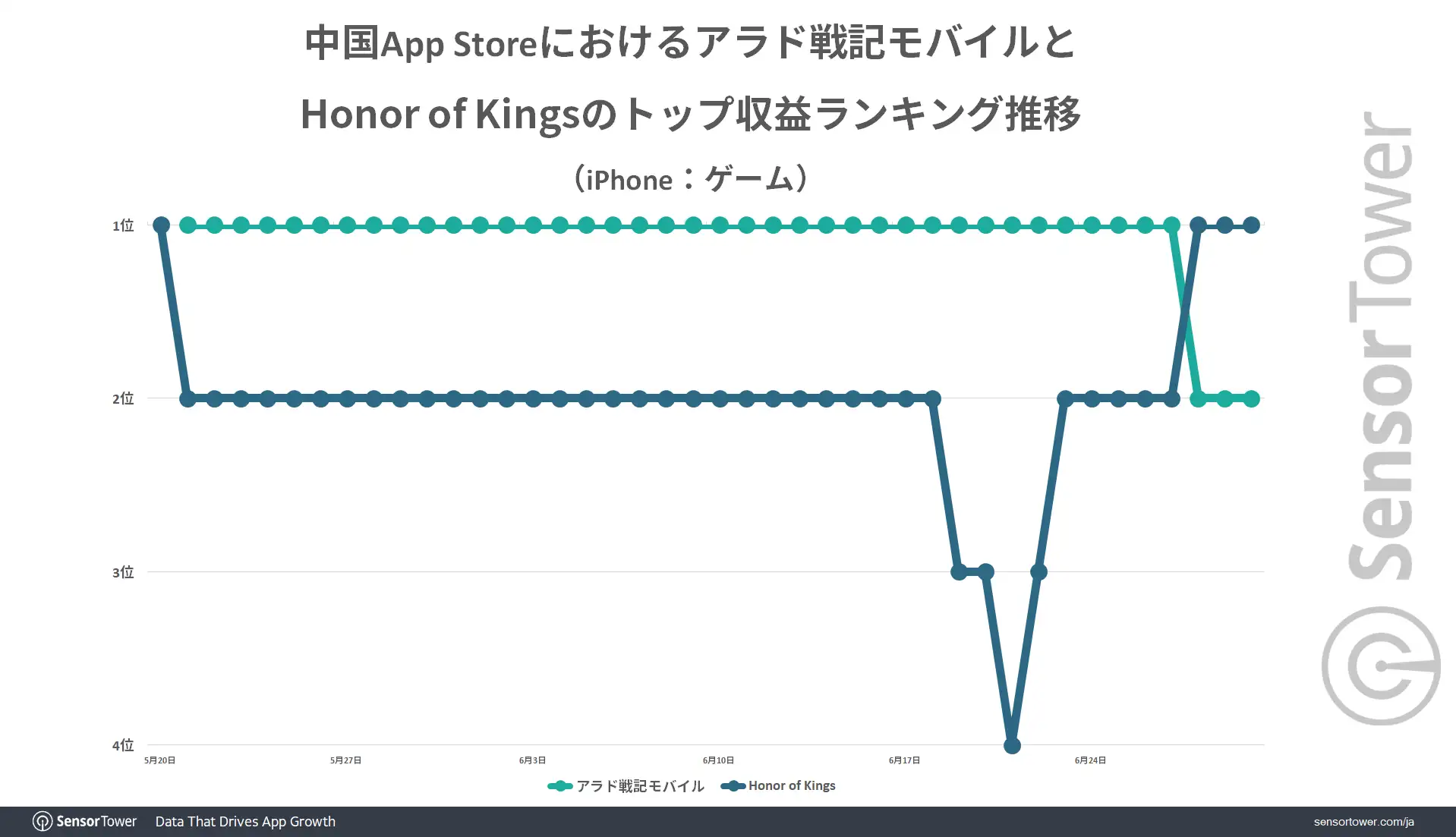 中国App Storeにおけるアラド戦記モバイルと

Honor of Kingsのトップ収益ランキング推移

（iPhone：ゲーム）

1位
2位
3位
4位

5月20日
5月27日
6月3日
6月10日
6月17日
6月24日

アラド戦記モバイル
Honor of Kings

SensorTower

SensorTower Data That Drives App Growth

sensortower.com/ja